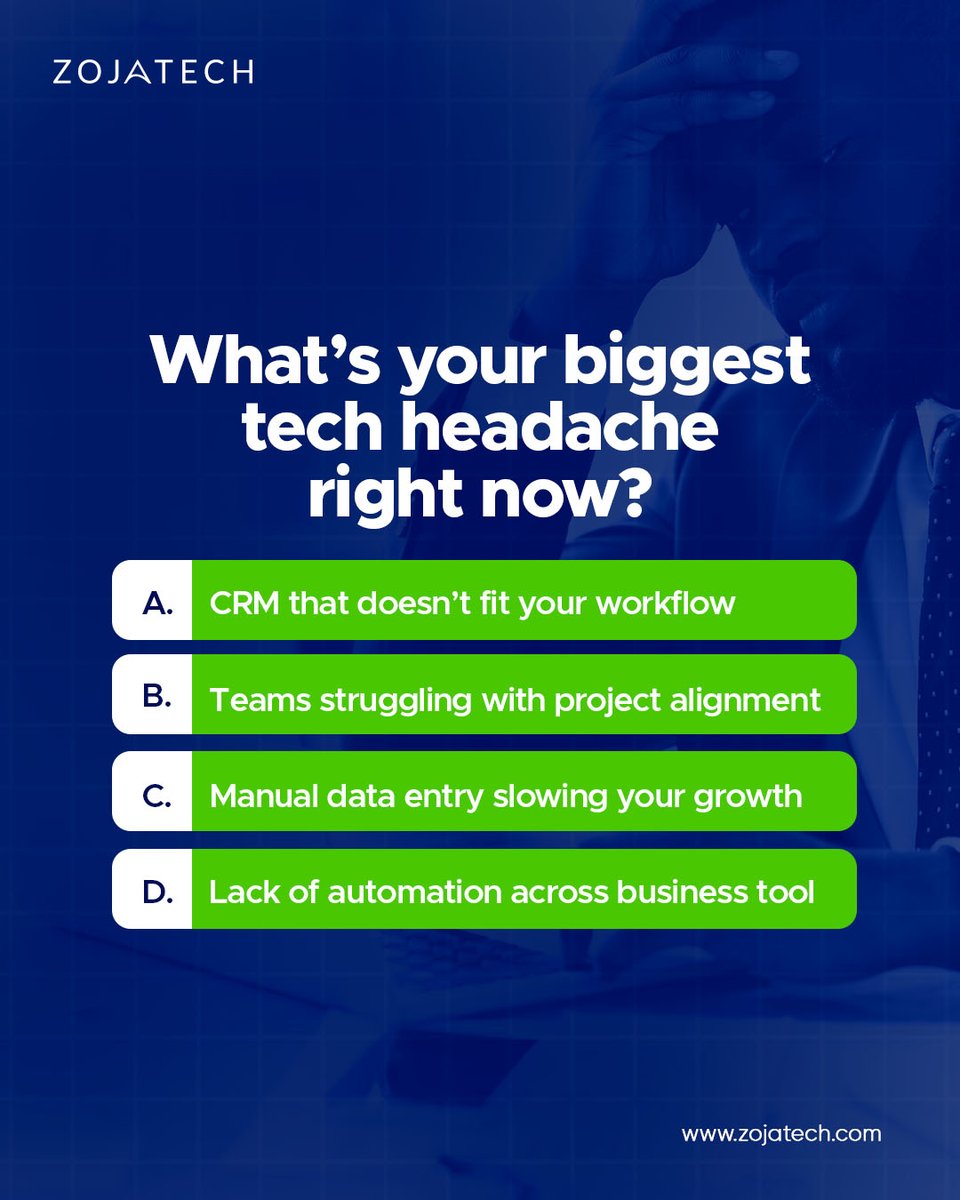 ZOJATECH

What's your biggest tech headache right now?

A. CRM that doesn't fit your workflow

B. Teams struggling with project alignment

C. Manual data entry slowing your growth

D. Lack of automation across business tool

www.zojatech.com